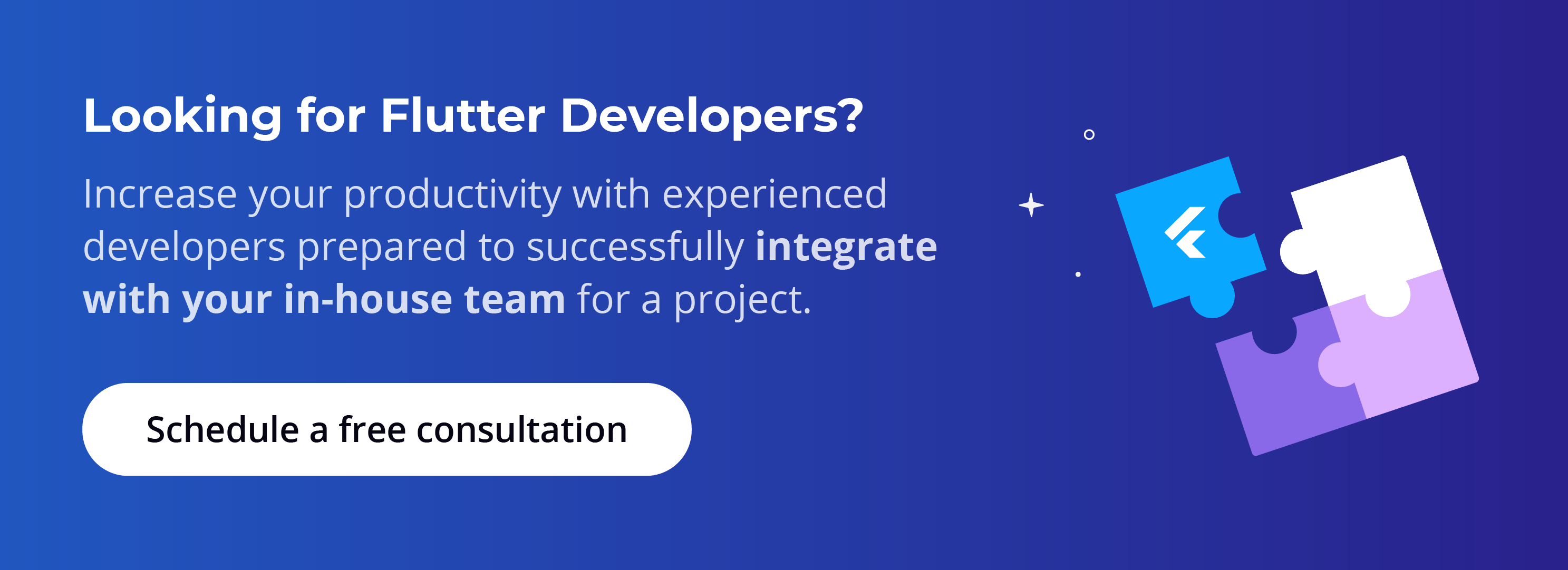 Looking for Flutter Developers?

Increase your productivity with experienced developers prepared to successfully integrate with your in-house team for a project.

Schedule a free consultation